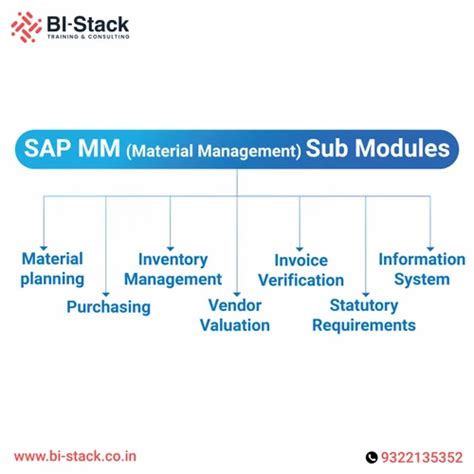 BI-Stack
TRAINING & CONSULTING

SAP MM (Material Management) Sub Modules

Material planning

Purchasing

Inventory Management

Vendor Valuation

Invoice Verification

Statutory Requirements

Information System

www.bi-stack.co.in

9322135352